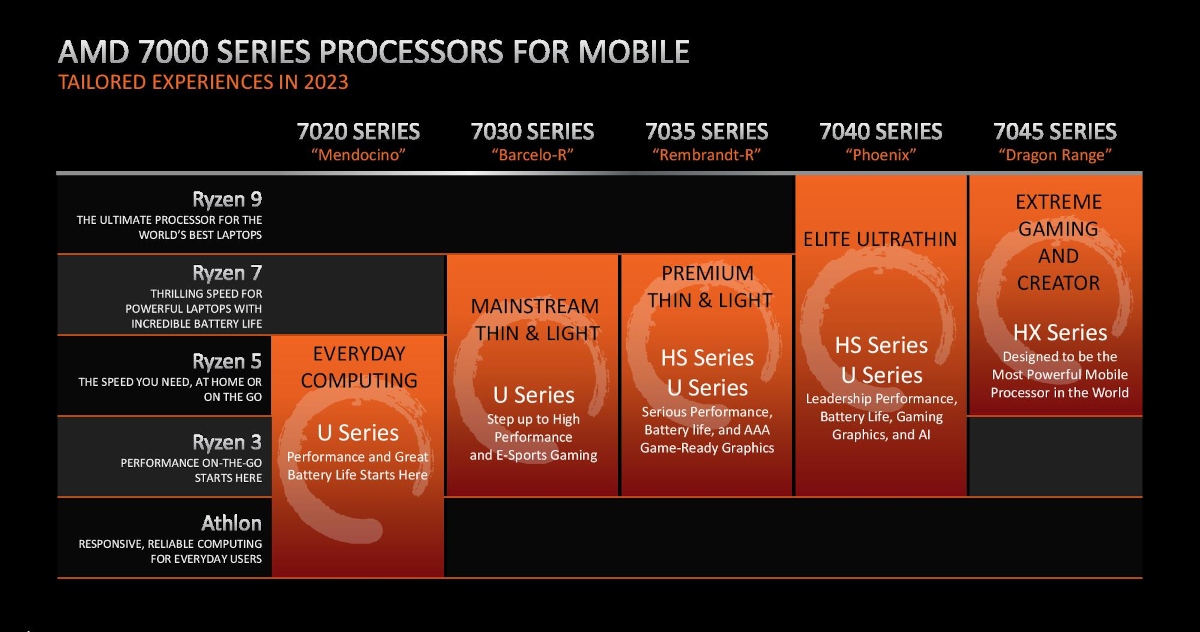 AMD 7000 SERIES PROCESSORS FOR MOBILE
TAILORED EXPERIENCES IN 2023

7020 SERIES
"Mendocino"

7030 SERIES
"Barcelo-R"

7035 SERIES
"Rembrandt-R"

7040 SERIES
"Phoenix"

7045 SERIES
"Dragon Range"

Ryzen 9
THE ULTIMATE PROCESSOR FOR THE WORLD'S BEST LAPTOPS

Ryzen 7
THRILLING SPEED FOR POWERFUL LAPTOPS WITH INCREDIBLE BATTERY LIFE

Ryzen 5
THE SPEED YOU NEED, AT HOME OR ON THE GO

Ryzen 3
PERFORMANCE ON-THE-GO STARTS HERE

Athlon
RESPONSIVE, RELIABLE COMPUTING FOR EVERYDAY USERS

EVERYDAY COMPUTING
U Series
Performance and Great Battery Life Starts Here

MAINSTREAM THIN & LIGHT
U Series
Step up to High Performance and E-Sports Gaming

PREMIUM THIN & LIGHT
HS Series
U Series
Serious Performance, Battery life, and AAA Game-Ready Graphics

ELITE ULTRATHIN
HS Series
U Series
Leadership Performance, Battery Life, Gaming Graphics, and AI

EXTREME GAMING AND CREATOR
HX Series
Designed to be the Most Powerful Mobile Processor in the World